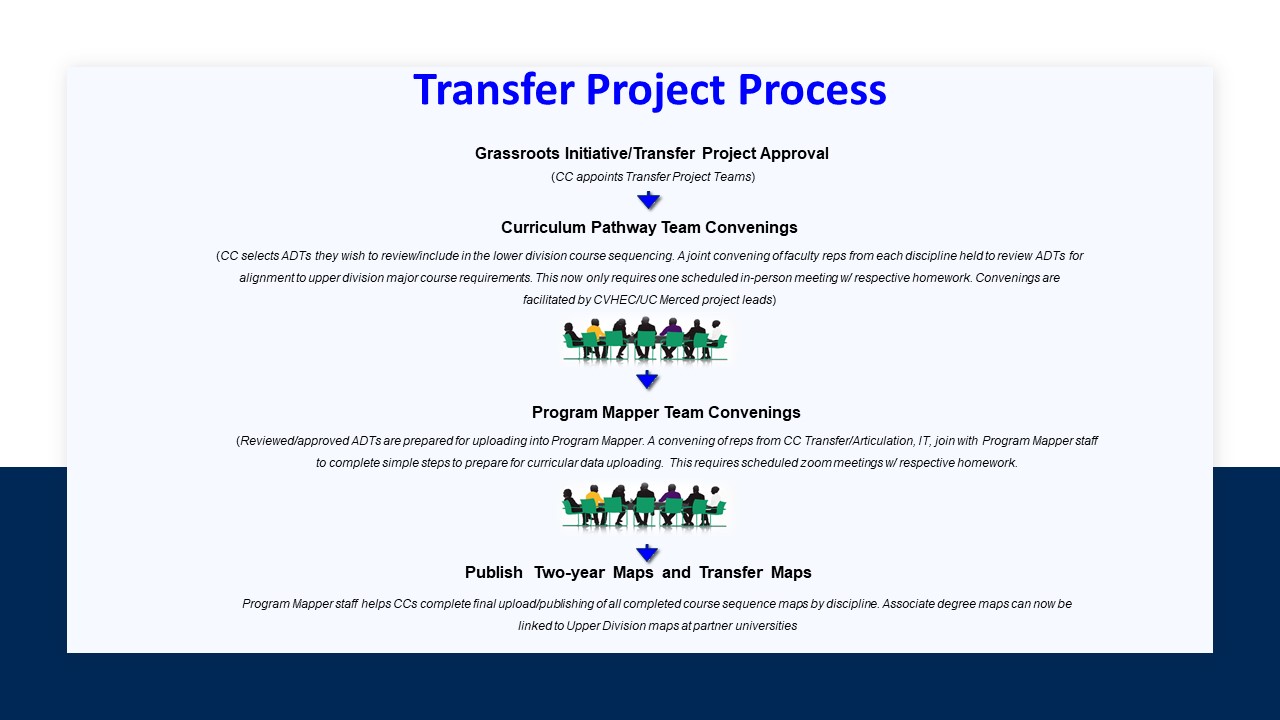 Transfer Project Process

Grassroots Initiative/Transfer Project Approval

(CC appoints Transfer Project Teams)

Curriculum Pathway Team Convenings

(CC selects ADTs they wish to review/include in the lower division course sequencing. A joint convening of faculty reps from each discipline held to review ADTs for alignment to upper division major course requirements. This now only requires one scheduled in-person meeting w/ respective homework. Convenings are facilitated by CVHEC/UC Merced project leads)

Program Mapper Team Convenings

(Reviewed/approved ADTs are prepared for uploading into Program Mapper. A convening of reps from CC Transfer/Articulation, IT, join with Program Mapper staff to complete simple steps to prepare for curricular data uploading. This requires scheduled zoom meetings w/ respective homework.

Publish Two-year Maps and Transfer Maps

Program Mapper staff helps CCs complete final upload/publishing of all completed course sequence maps by discipline. Associate degree maps can now be linked to Upper Division maps at partner universities